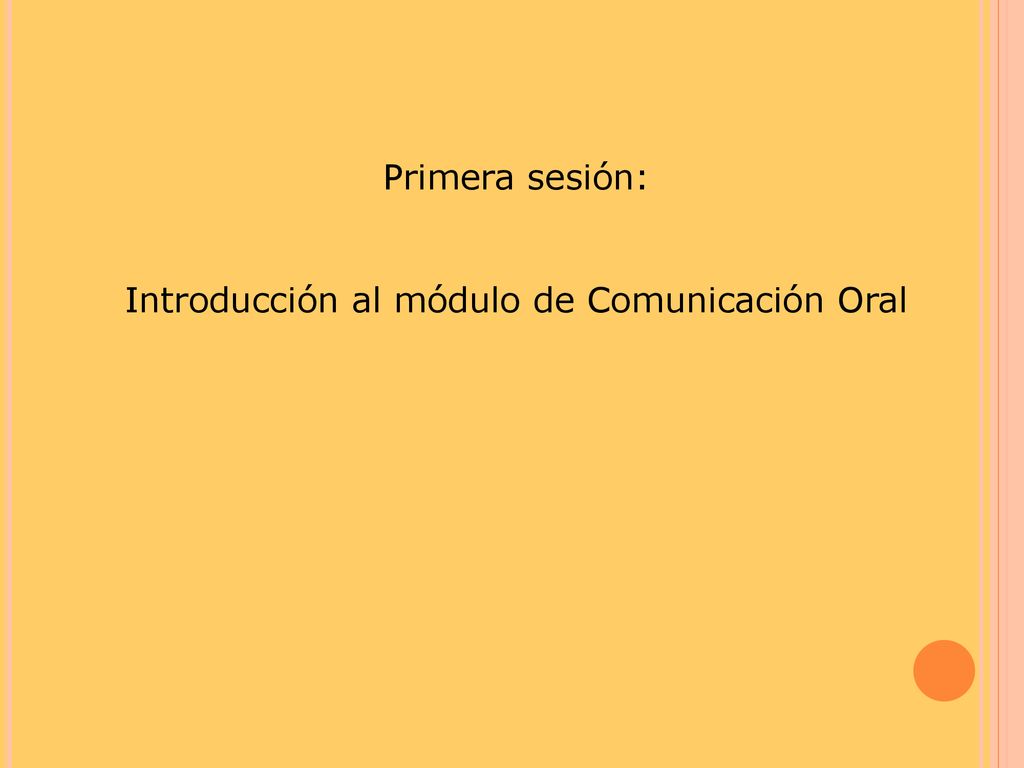 Primera sesión:

Introducción al módulo de Comunicación Oral